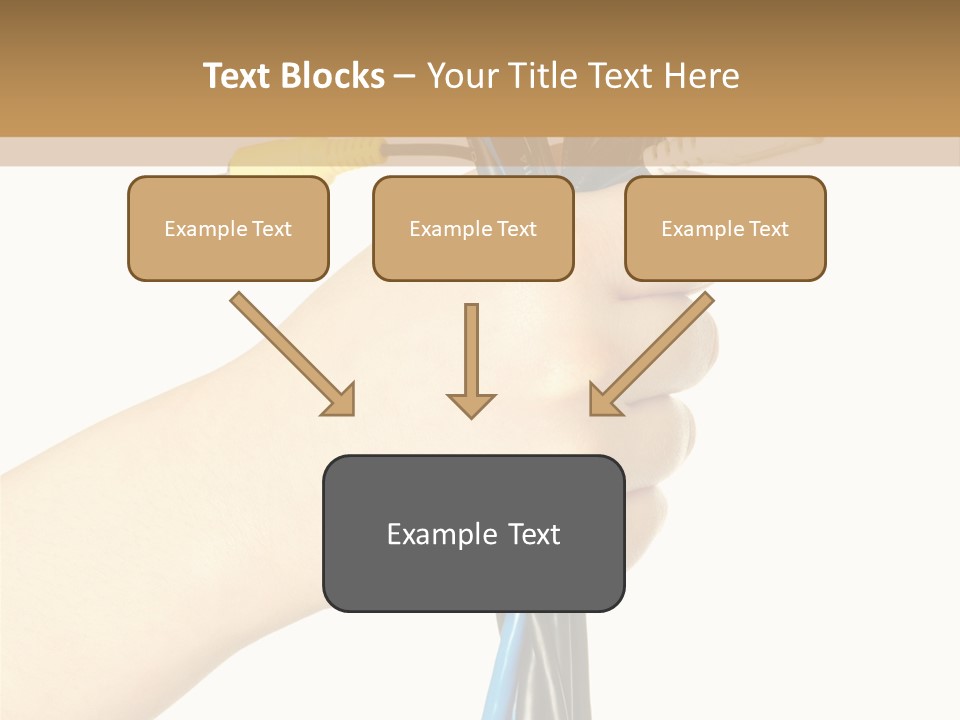 Text Blocks – Your Title Text Here

Example Text

Example Text

Example Text

Example Text